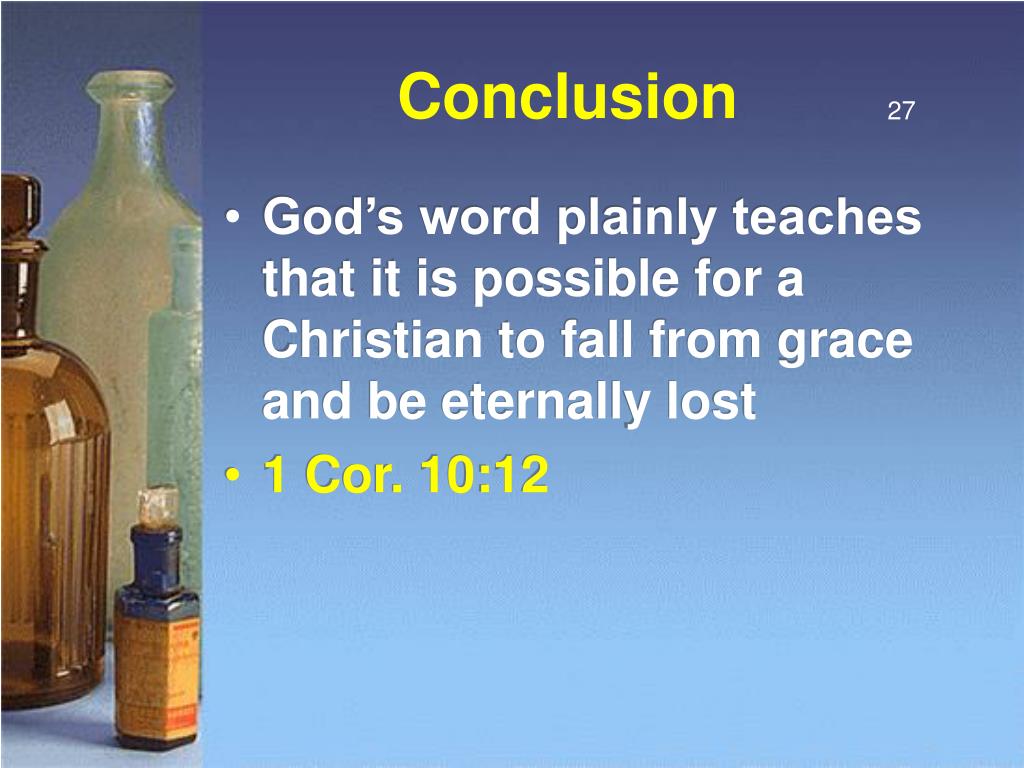 Conclusion 27

• God’s word plainly teaches that it is possible for a Christian to fall from grace and be eternally lost
• 1 Cor. 10:12